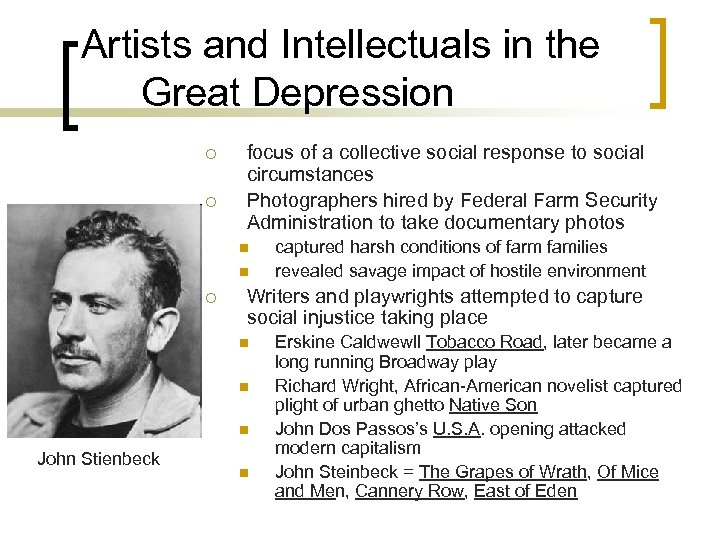 Artists and Intellectuals in the Great Depression

focus of a collective social response to social circumstances

Photographers hired by Federal Farm Security Administration to take documentary photos

captured harsh conditions of farm families

revealed savage impact of hostile environment

Writers and playwrights attempted to capture social injustice taking place

Erskine Caldwewll Tobacco Road, later became a long running Broadway play

Richard Wright, African-American novelist captured plight of urban ghetto Native Son

John Dos Passos's U.S.A. opening attacked modern capitalism

John Steinbeck = The Grapes of Wrath, Of Mice and Men, Cannery Row, East of Eden

John Stienbeck